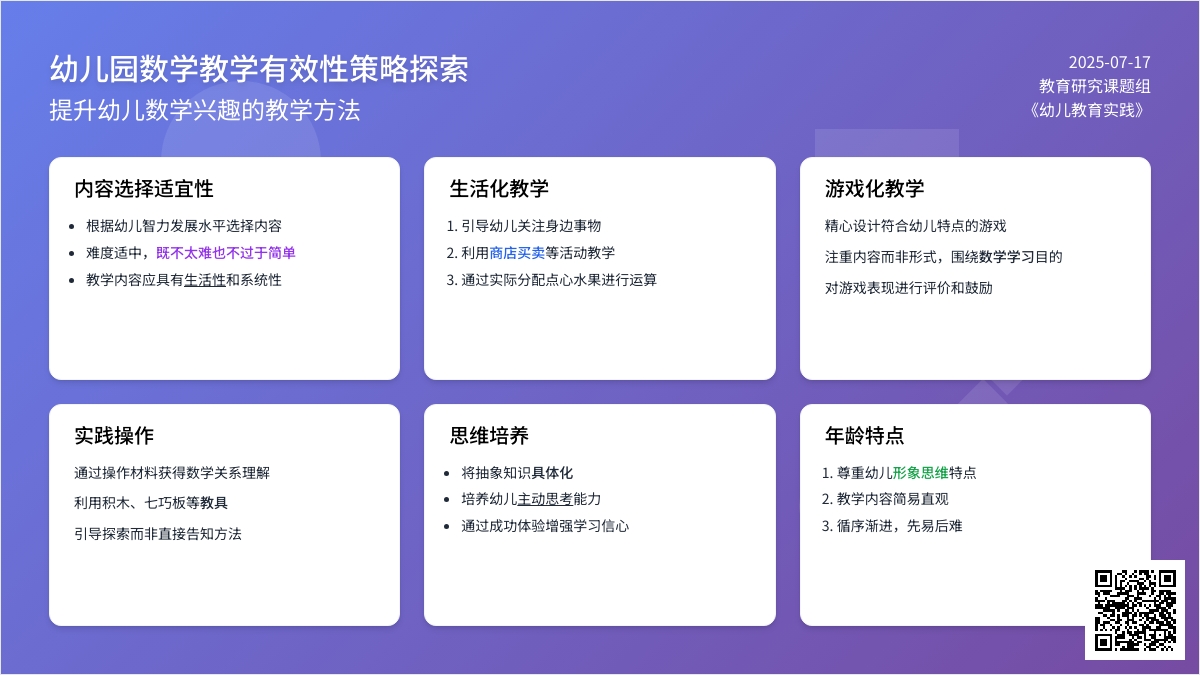 幼儿园数学教学有效性策略探索
提升幼儿数学兴趣的教学方法

2025-07-17
教育研究课题组
《幼儿教育实践》

内容选择适宜性

- 根据幼儿智力发展水平选择内容
- 难度适中，既不太难也不过于简单
- 教学内容应具有生活性和系统性

生活化教学

1. 引导幼儿关注身边事物
2. 利用商店买卖等活动教学
3. 通过实际分配点心水果进行运算

游戏化教学

精心设计符合幼儿特点的游戏

注重内容而非形式，围绕数学学习目的

对游戏表现进行评价和鼓励

实践操作

通过操作材料获得数学关系理解

利用积木、七巧板等教具

引导探索而非直接告知方法

思维培养

- 将抽象知识具体化
- 培养幼儿主动思考能力
- 通过成功体验增强学习信心

年龄特点

1. 尊重幼儿形象思维特点
2. 教学内容简易直观
3. 循序渐进，先易后难